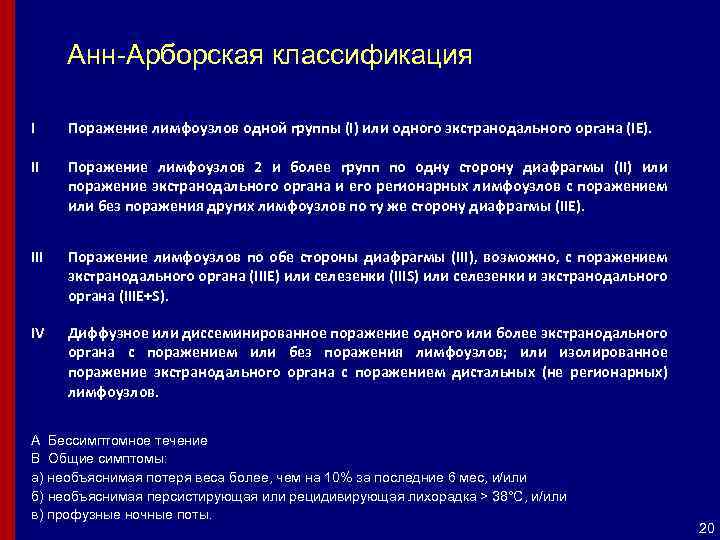 Анн-Арборская классификация

I Поражение лимфоузлов одной группы (I) или одного экстранодального органа (IE).

II Поражение лимфоузлов 2 и более групп по одну сторону диафрагмы (II) или поражение экстранодального органа и его регионарных лимфоузлов с поражением или без поражения других лимфоузлов по ту же сторону диафрагмы (IIE).

III Поражение лимфоузлов по обе стороны диафрагмы (III), возможно, с поражением экстранодального органа (IIIE) или селезенки (IIIS) или селезенки и экстранодального органа (IIIE+S).

IV Диффузное или диссеминированное поражение одного или более экстранодального органа с поражением или без поражения лимфоузлов; или изолированное поражение экстранодального органа с поражением дистальных (не регионарных) лимфоузлов.

А Бессимптомное течение
В Общие симптомы:
а) необъяснимая потеря веса более, чем на 10% за последние 6 мес, и/или
б) необъяснимая персистирующая или рецидивирующая лихорадка > 38°С, и/или
в) профузные ночные поты.

20